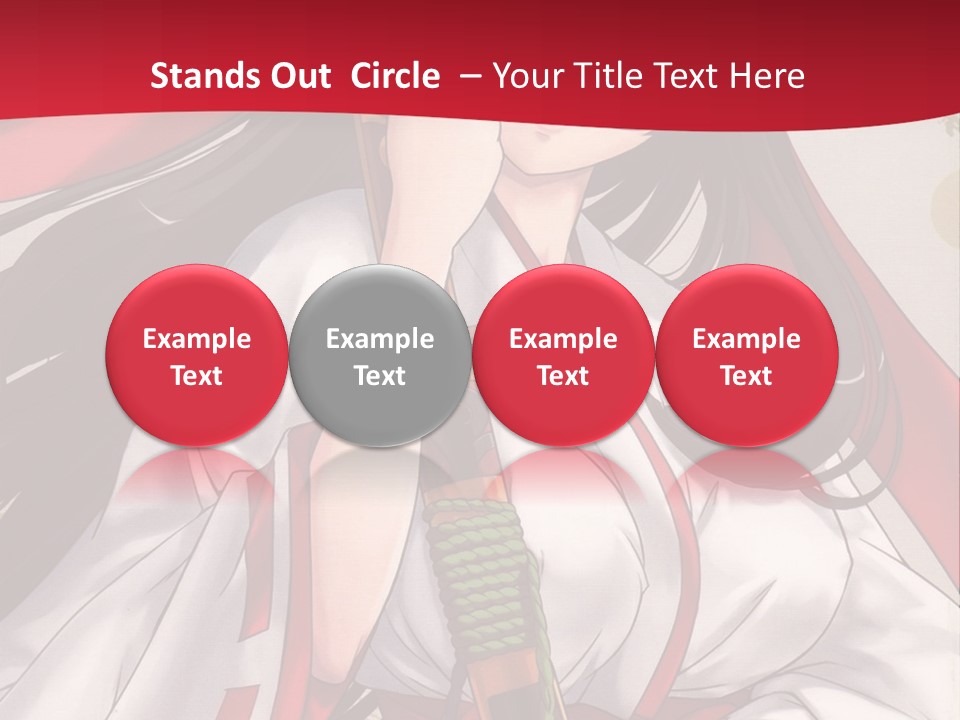 Stands Out Circle – Your Title Text Here

Example Text

Example Text

Example Text

Example Text